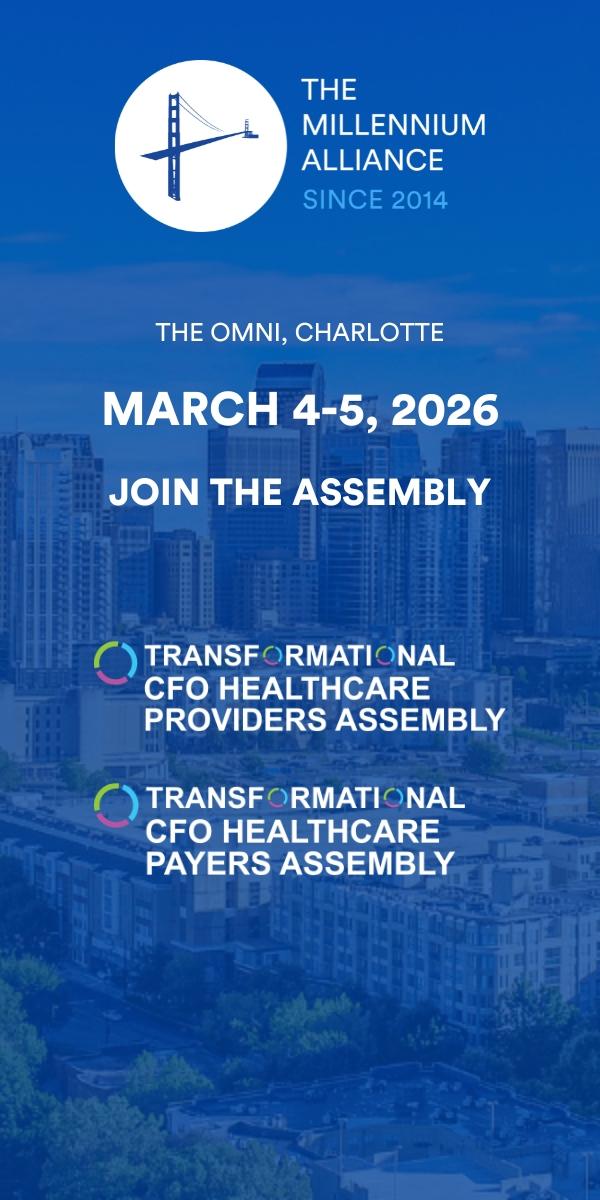 THE MILLENNIUM ALLIANCE
SINCE 2014

THE OMNI, CHARLOTTE

MARCH 4-5, 2026

JOIN THE ASSEMBLY

TRANSFORMATIONAL CFO HEALTHCARE PROVIDERS ASSEMBLY

TRANSFORMATIONAL CFO HEALTHCARE PAYERS ASSEMBLY